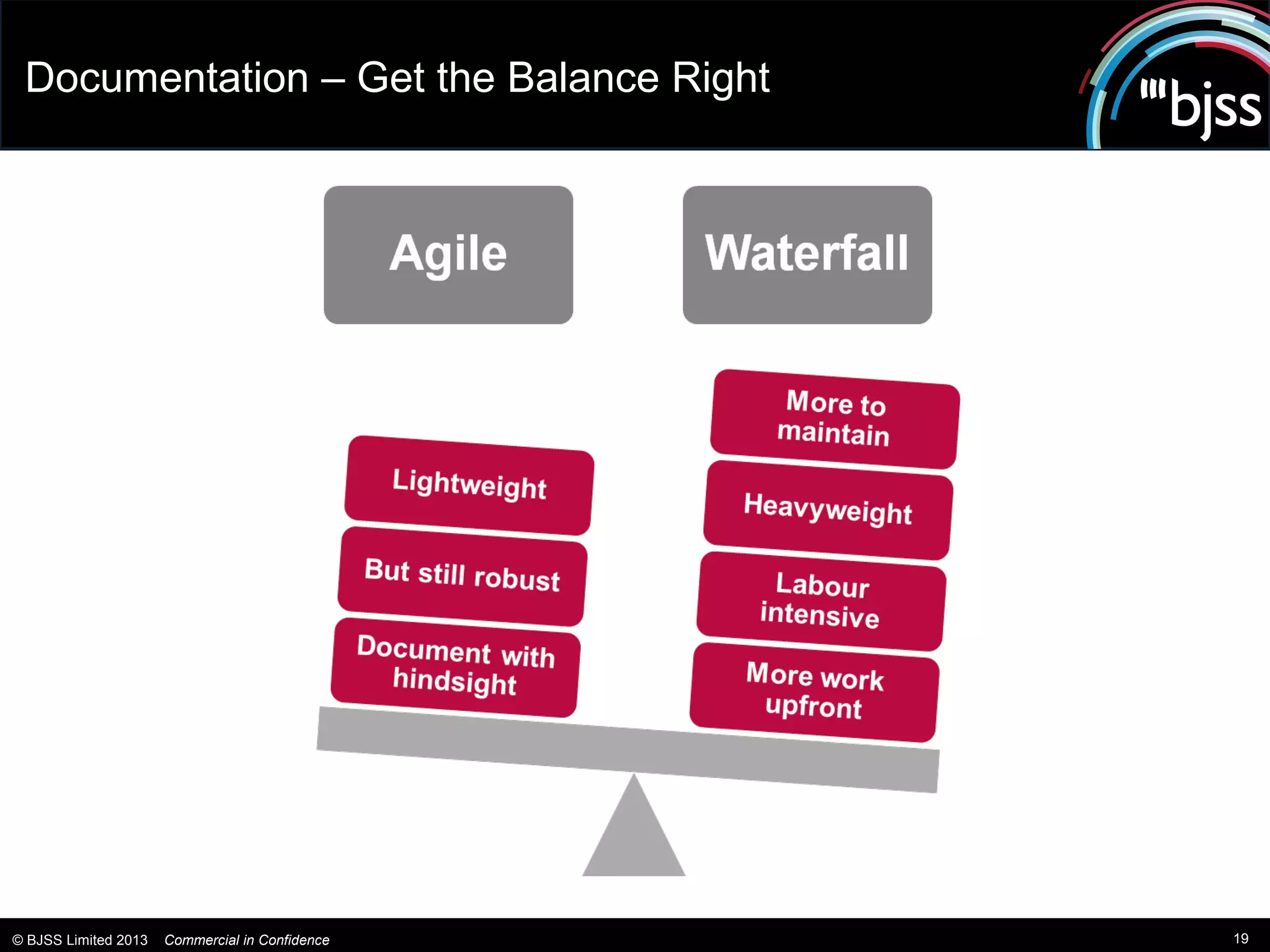 Documentation – Get the Balance Right

bjss

Agile

Waterfall

Lightweight

But still robust

Document with hindsight

More to maintain

Heavyweight

Labour intensive

More work upfront

© BJSS Limited 2013 Commercial in Confidence

19